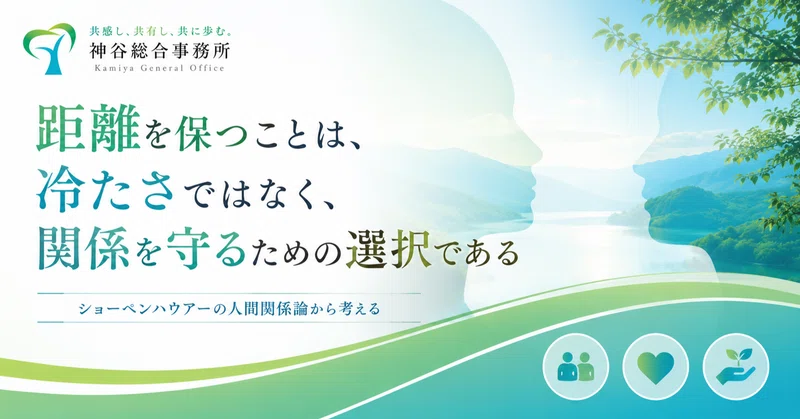 共感し、共有し、共に歩む。
神谷総合事務所
Kamiya General Office

距離を保つことは、
冷たさではなく、
関係を守るための選択である

ショーペンハウアーの人間関係論から考える